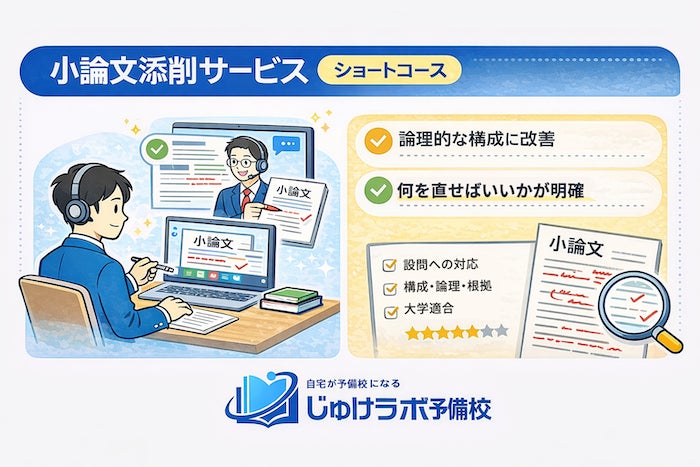 小論文添削サービス ショートコース

小論文

小論文

論理的な構成に改善

何を直せばいいかが明確

設問への対応
構成・論理・根拠
大学適合

小論文

自宅が予備校になる
じゅけラボ予備校